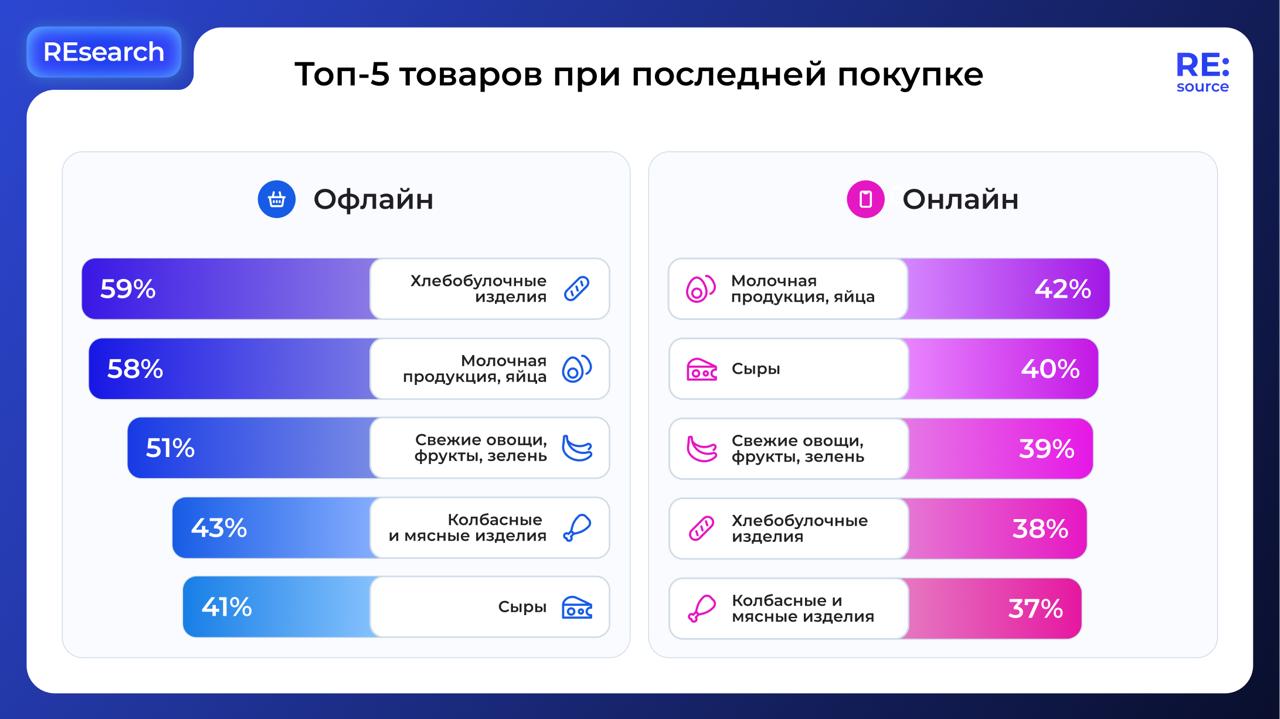 REsearch

Топ-5 товаров при последней покупке

RE:
source

Офлайн

59% Хлебобулочные изделия

58% Молочная продукция, яйца

51% Свежие овощи, фрукты, зелень

43% Колбасные и мясные изделия

41% Сыры

Онлайн

Молочная продукция, яйца 42%

Сыры 40%

Свежие овощи, фрукты, зелень 39%

Хлебобулочные изделия 38%

Колбасные и мясные изделия 37%